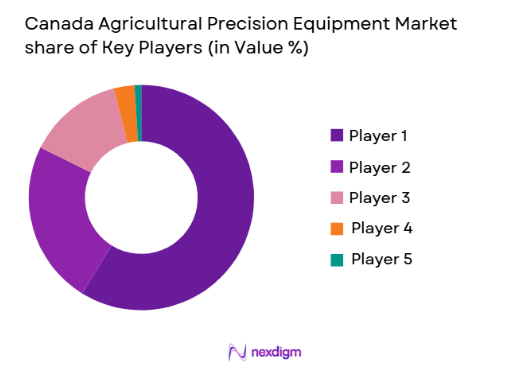 Canada Agricultural Precision Equipment Market share of Key Players (in Value %)

Player 1
Player 2
Player 3
Player 4
Player 5

nexdigm